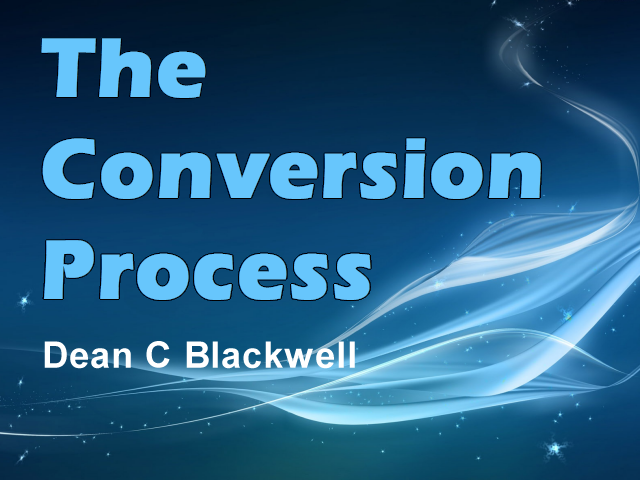 The Conversion Process

Dean C Blackwell